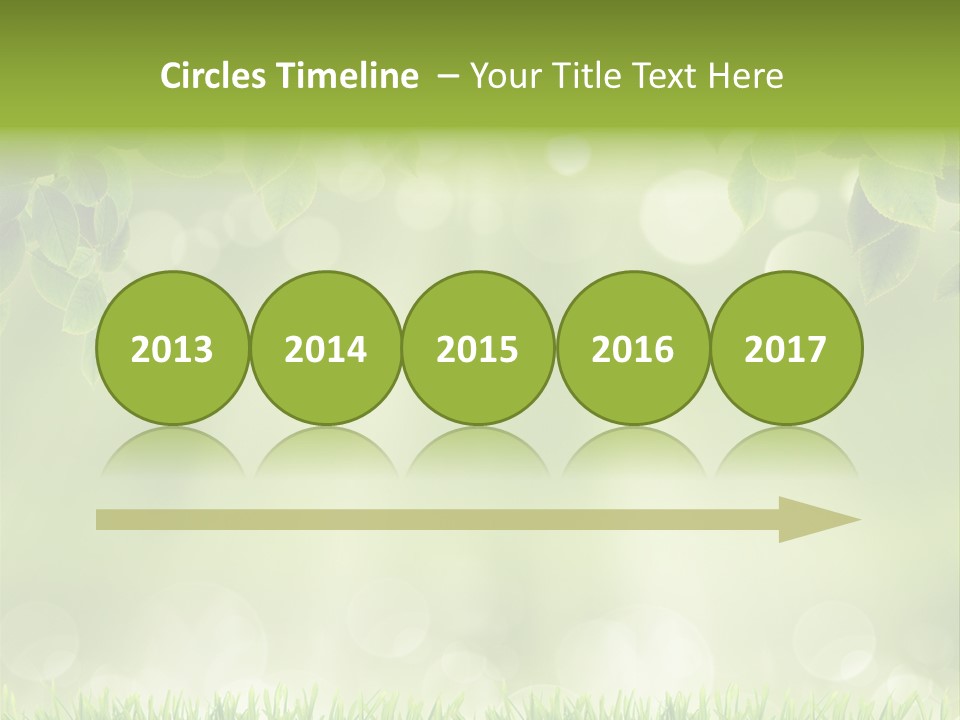 Circles Timeline – Your Title Text Here

2013

2014

2015

2016

2017